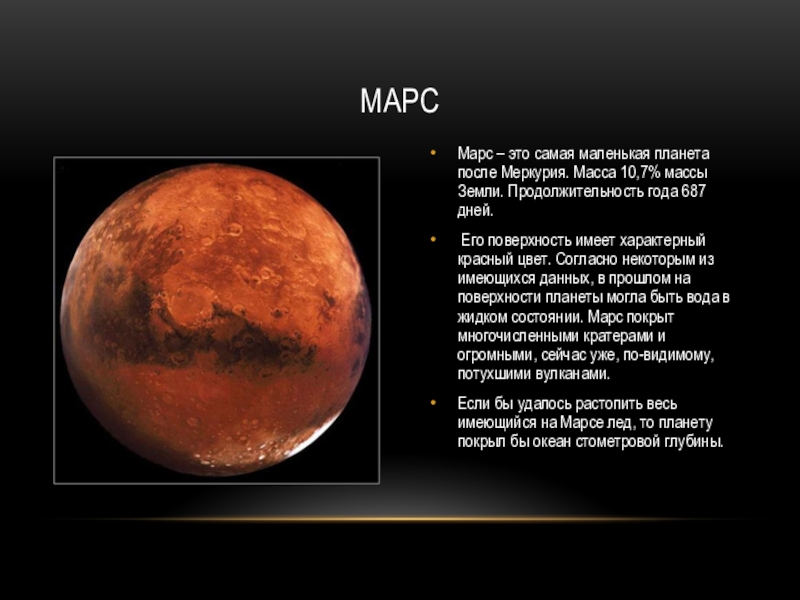 МАРС

• Марс – это самая маленькая планета после Меркурия. Масса 10,7% массы Земли. Продолжительность года 687 дней.

• Его поверхность имеет характерный красный цвет. Согласно некоторым из имеющихся данных, в прошлом на поверхности планеты могла быть вода в жидком состоянии. Марс покрыт многочисленными кратерами и огромными, сейчас уже, по-видимому, потухшими вулканами.

• Если бы удалось растопить весь имеющийся на Марсе лед, то планету покрыл бы океан стометровой глубины.